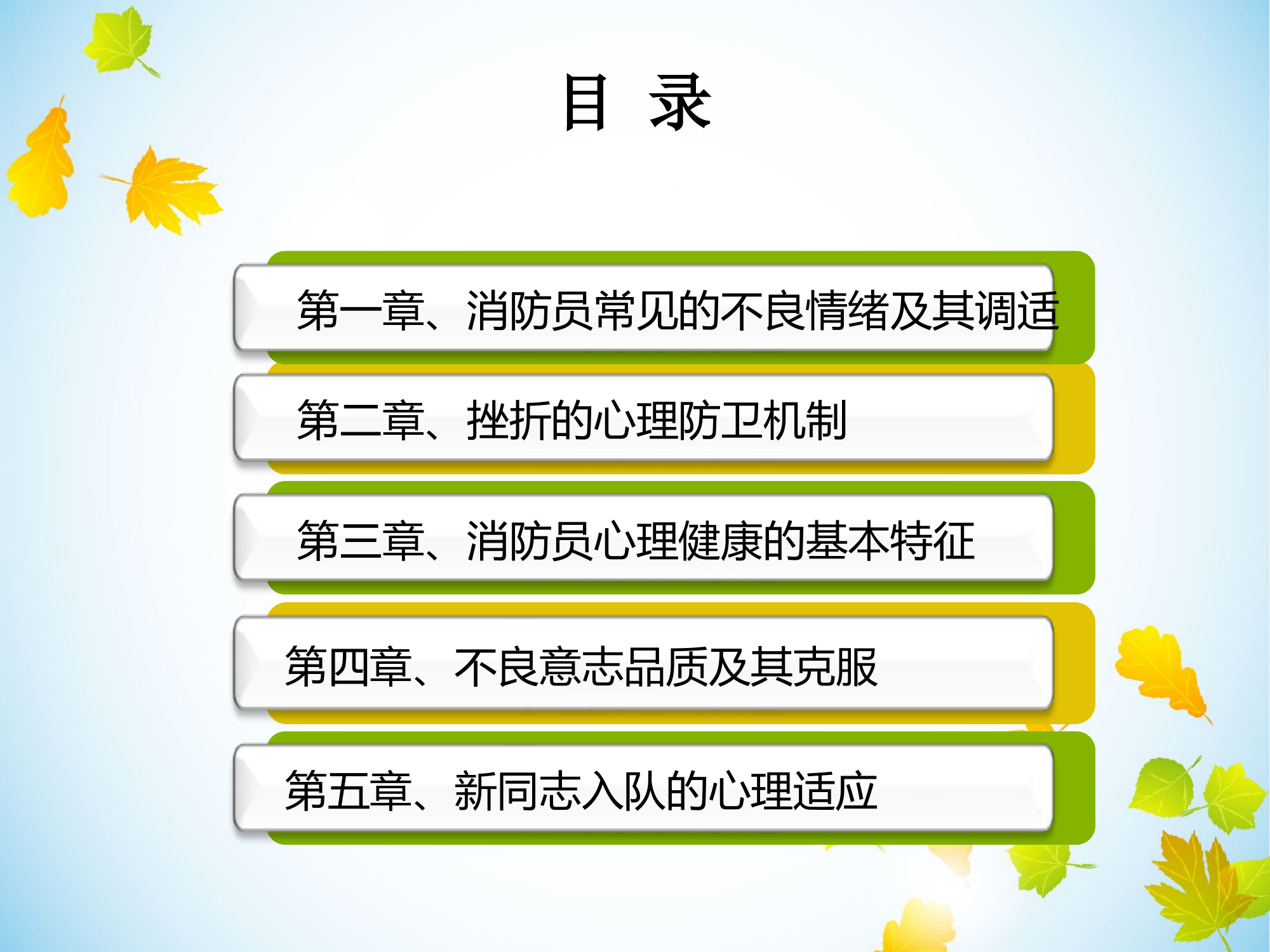 目 录

第一章、消防员常见的不良情绪及其调适

第二章、挫折的心理防卫机制

第三章、消防员心理健康的基本特征

第四章、不良意志品质及其克服

第五章、新同志入队的心理适应